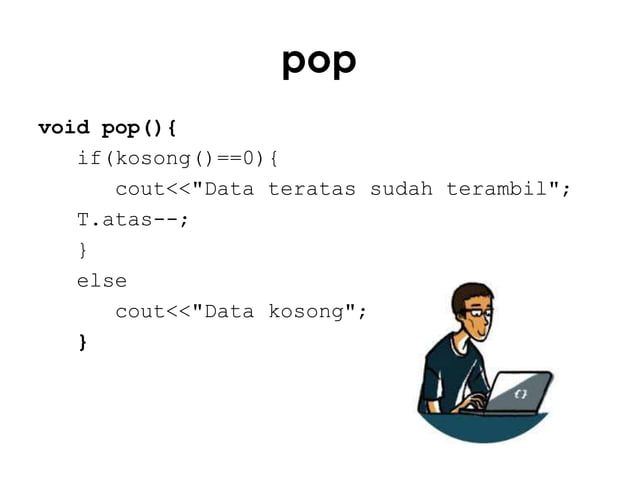 pop

void pop(){
if(kosong()==0){
cout<<"Data teratas sudah terambil";
T.atas--;
}
else
cout<<"Data kosong";
}

{}